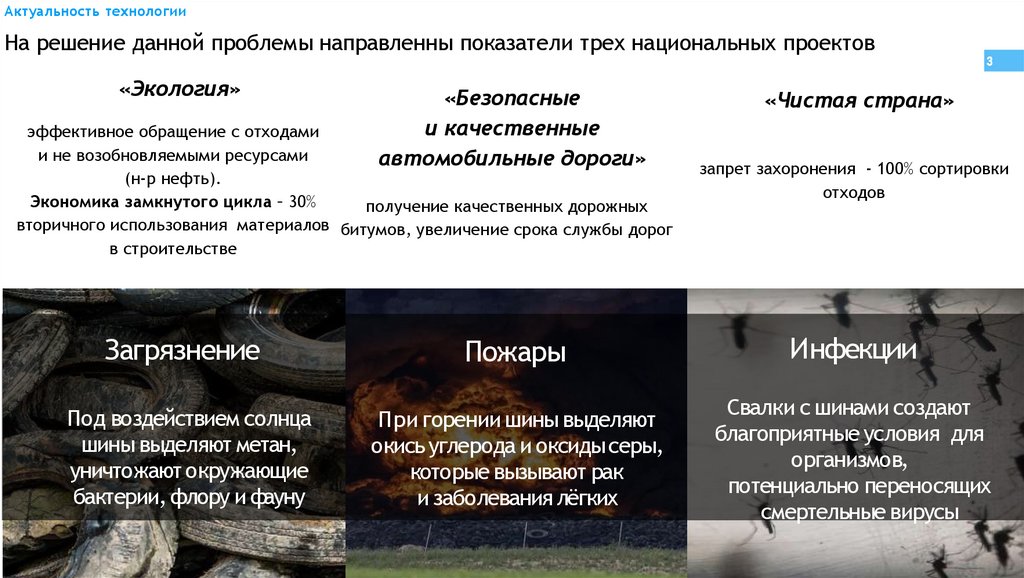 Актуальность технологии

На решение данной проблемы направленны показатели трех национальных проектов

3

«Экология»

эффективное обращение с отходами и не возобновляемыми ресурсами (н-р нефть).
Экономика замкнутого цикла – 30% вторичного использования материалов в строительстве

«Безопасные и качественные автомобильные дороги»

получение качественных дорожных битумов, увеличение срока службы дорог

«Чистая страна»

запрет захоронения - 100% сортировки отходов

Загрязнение

Под воздействием солнца шины выделяют метан, уничтожают окружающие бактерии, флору и фауну

Пожары

При горении шины выделяют окись углерода и оксиды серы, которые вызывают рак и заболевания лёгких

Инфекции

Свалки с шинами создают благоприятные условия для организмов, потенциально переносящих смертельные вирусы